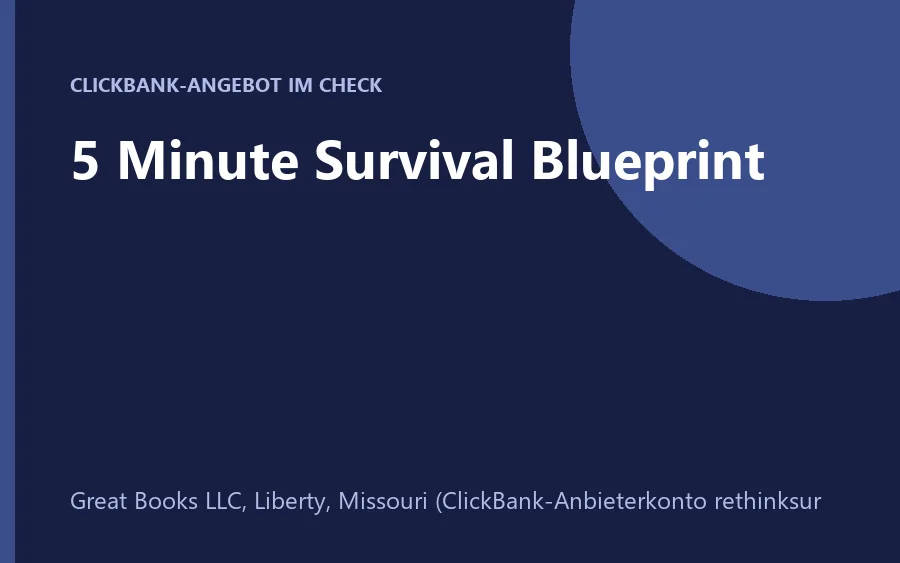 CLICKBANK-ANGEBOT IM CHECK

5 Minute Survival Blueprint

Great Books LLC, Liberty, Missouri (ClickBank-Anbieterkonto rethinksur